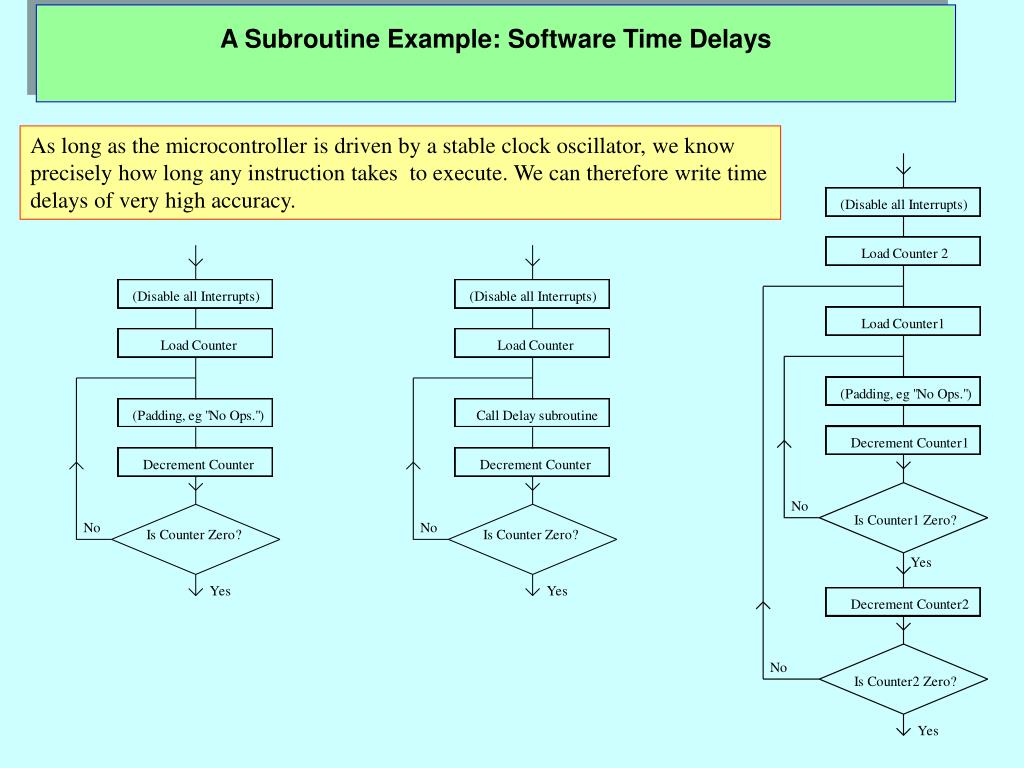 A Subroutine Example: Software Time Delays

As long as the microcontroller is driven by a stable clock oscillator, we know precisely how long any instruction takes to execute. We can therefore write time delays of very high accuracy.

(Disable all Interrupts)

Load Counter

(Padding, eg "No Ops.")

Decrement Counter

No

Is Counter Zero?

Yes

(Disable all Interrupts)

Load Counter

Call Delay subroutine

Decrement Counter

No

Is Counter Zero?

Yes

(Disable all Interrupts)

Load Counter 2

Load Counter1

(Padding, eg "No Ops.")

Decrement Counter1

No

Is Counter1 Zero?

Yes

Decrement Counter2

No

Is Counter2 Zero?

Yes